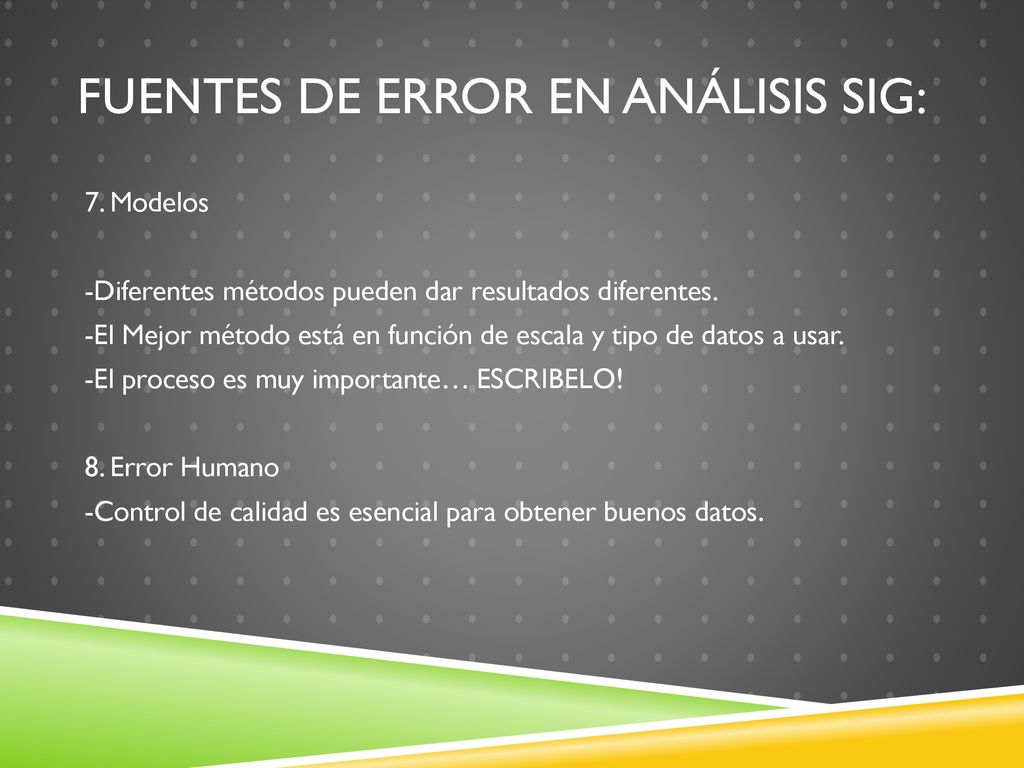 FUENTES DE ERROR EN ANÁLISIS SIG:

7. Modelos

-Diferentes métodos pueden dar resultados diferentes.
-El Mejor método está en función de escala y tipo de datos a usar.
-El proceso es muy importante… ESCRIBELO!

8. Error Humano
-Control de calidad es esencial para obtener buenos datos.